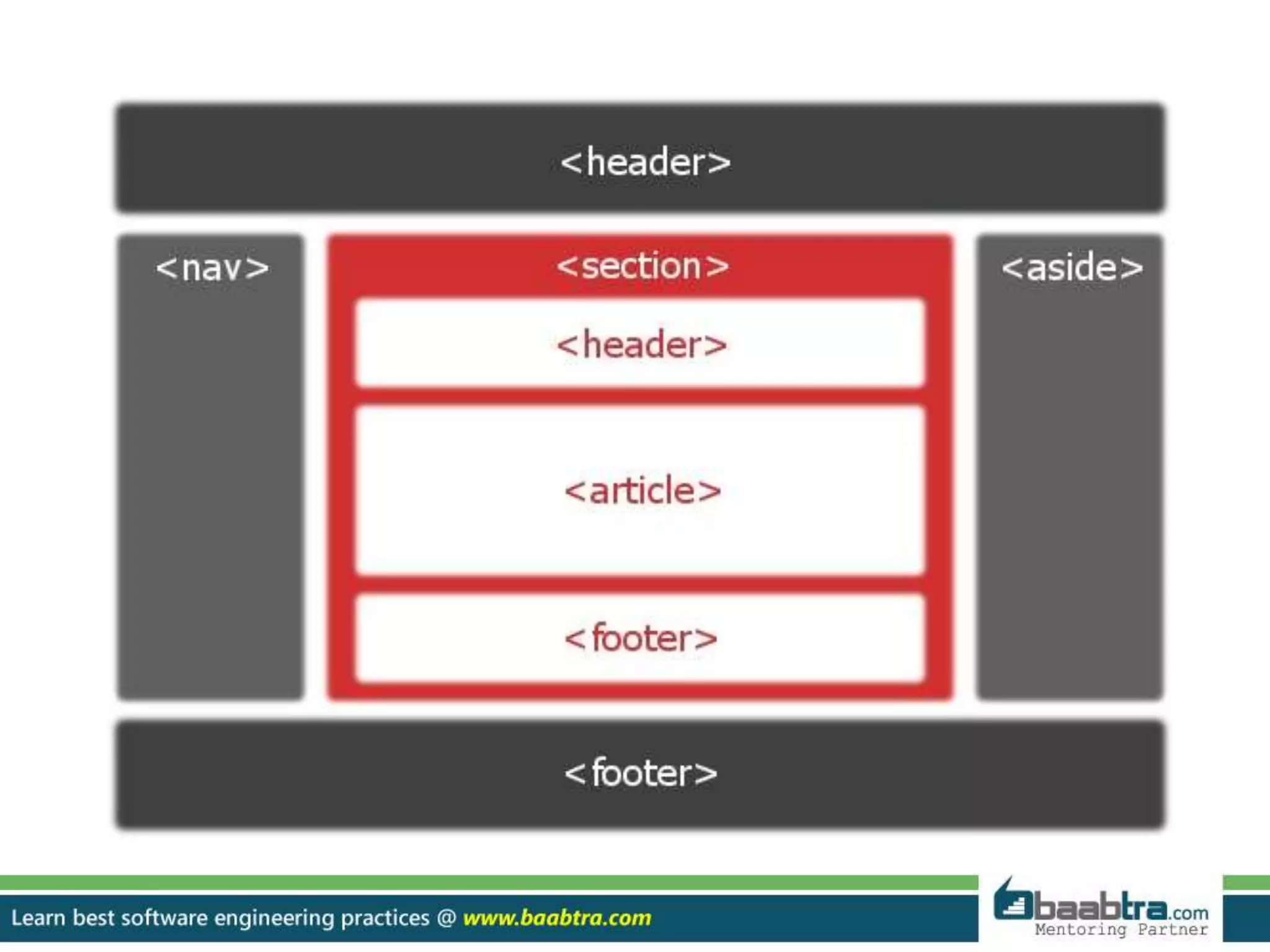 <header>

<nav>

<section>

<header>

<article>

<footer>

<aside>

<footer>

Learn best software engineering practices @ www.baabtra.com

baabtra.com Mentoring Partner